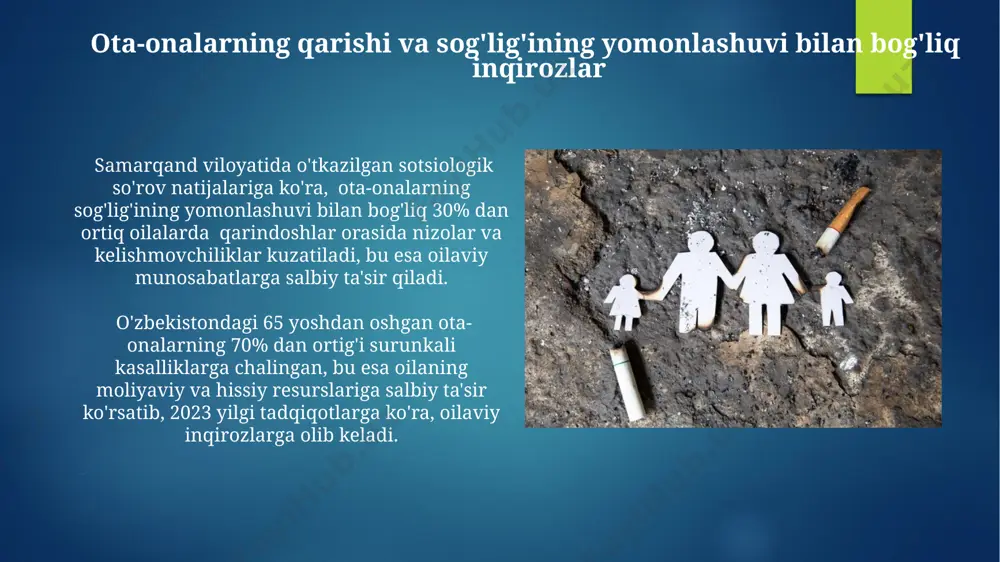 Ota-onalarning qarishi va sog'lig'ining yomonlashuvi bilan bog'liq inqirozlar

Samarqand viloyatida o'tkazilgan sotsiologik so'rov natijalariga ko'ra, ota-onalarning sog'lig'ining yomonlashuvi bilan bog'liq 30% dan ortiq oilalarda qarindoshlar orasida nizolar va kelishmovchiliklar kuzatiladi, bu esa oilaviy munosabatlarga salbiy ta'sir qiladi.

O'zbekistondagi 65 yoshdan oshgan ota-onalarning 70% dan ortig'i surunkali kasalliklarga chalingan, bu esa oilaning moliyaviy va hissiy resurslariga salbiy ta'sir ko'rsatib, 2023 yilgi tadqiqotlarga ko'ra, oilaviy inqirozlarga olib keladi.